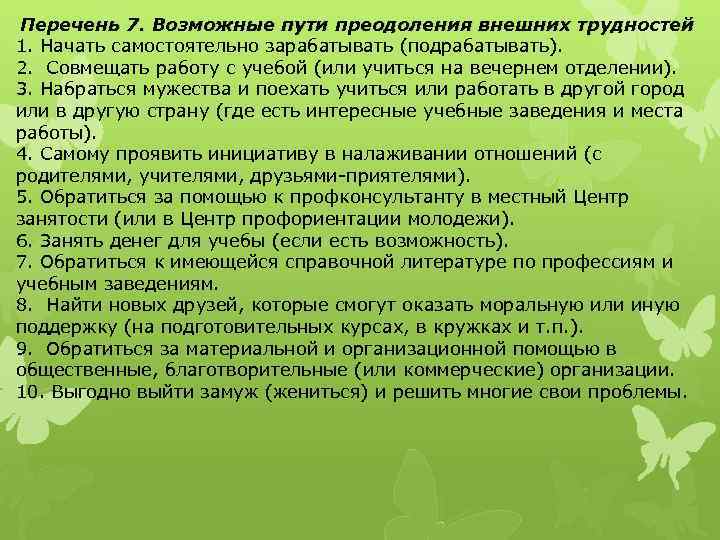 Перечень 7. Возможные пути преодоления внешних трудностей
1. Начать самостоятельно зарабатывать (подрабатывать).
2. Совмещать работу с учебой (или учиться на вечернем отделении).
3. Набраться мужества и поехать учиться или работать в другой город или в другую страну (где есть интересные учебные заведения и места работы).
4. Самому проявить инициативу в налаживании отношений (с родителями, учителями, друзьями-приятелями).
5. Обратиться за помощью к профконсультанту в местный Центр занятости (или в Центр профориентации молодежи).
6. Занять денег для учебы (если есть возможность).
7. Обратиться к имеющейся справочной литературе по профессиям и учебным заведениям.
8. Найти новых друзей, которые смогут оказать моральную или иную поддержку (на подготовительных курсах, в кружках и т.п.).
9. Обратиться за материальной и организационной помощью в общественные, благотворительные (или коммерческие) организации.
10. Выгодно выйти замуж (жениться) и решить многие свои проблемы.